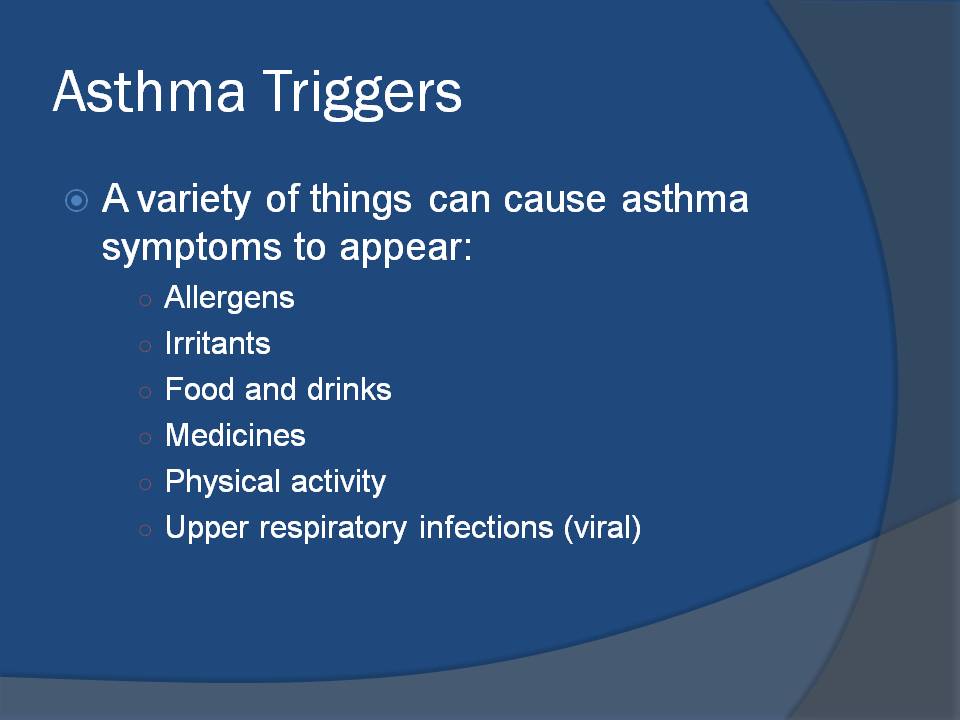 Asthma Triggers

A variety of things can cause asthma symptoms to appear:

Allergens
Irritants
Food and drinks
Medicines
Physical activity
Upper respiratory infections (viral)